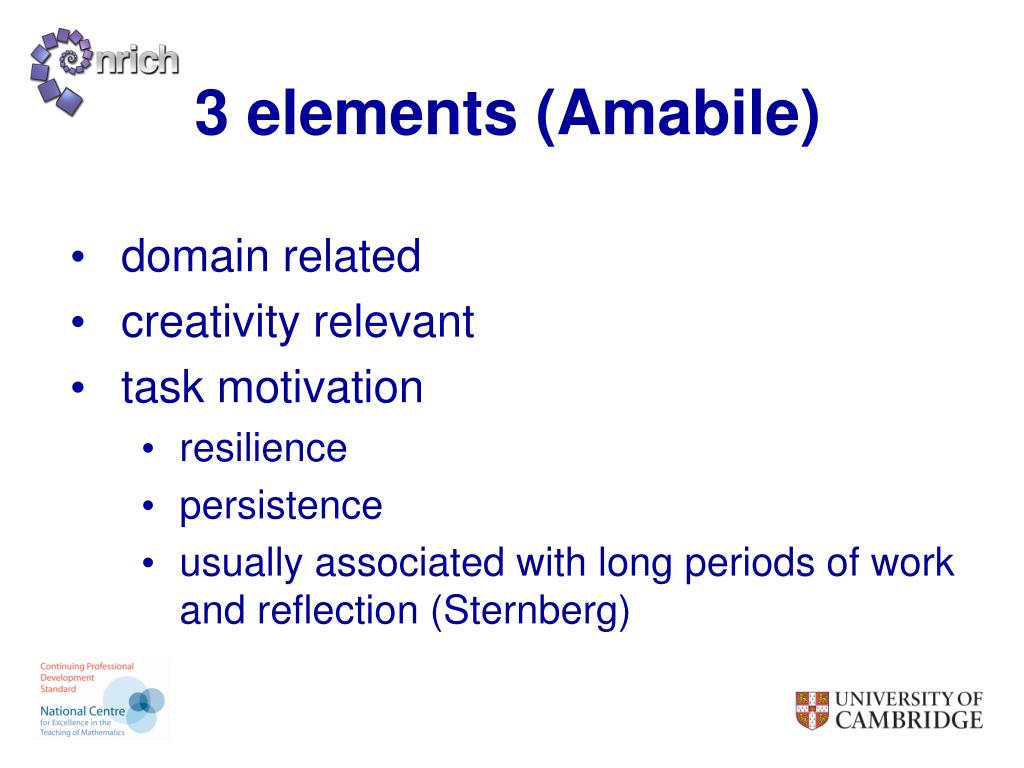 nrich

3 elements (Amabile)

• domain related
• creativity relevant
• task motivation
  • resilience
  • persistence
  • usually associated with long periods of work and reflection (Sternberg)

Continuing Professional Development Standard
National Centre for Excellence in the Teaching of Mathematics

UNIVERSITY OF CAMBRIDGE